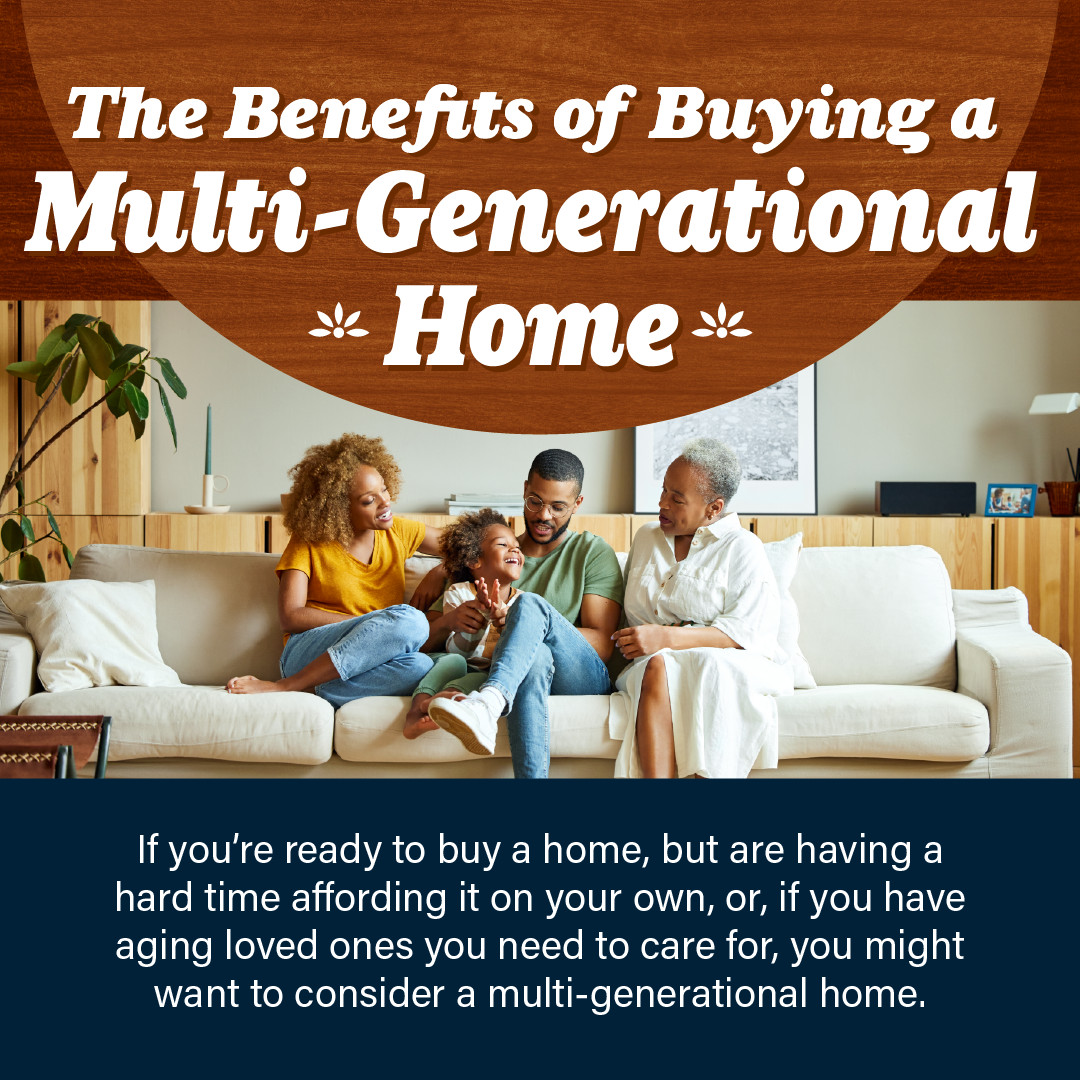 The Benefits of Buying a Multi-Generational Home

If you're ready to buy a home, but are having a hard time affording it on your own, or, if you have aging loved ones you need to care for, you might want to consider a multi-generational home.